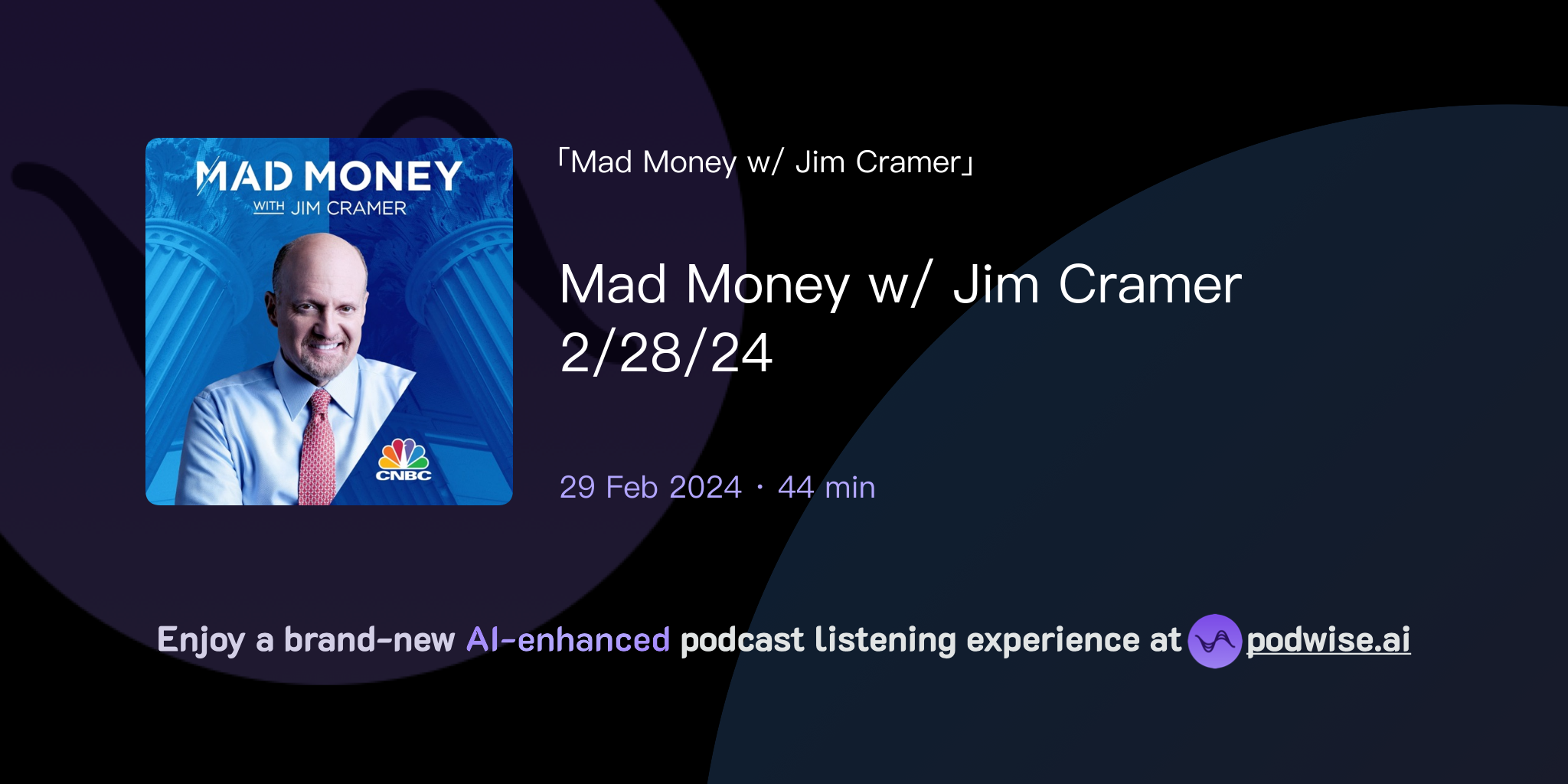 MAD MONEY
WITH JIM CRAMER
CNBC

「Mad Money w/ Jim Cramer」

Mad Money w/ Jim Cramer 2/28/24

29 Feb 2024 · 44 min

Enjoy a brand-new AI-enhanced podcast listening experience at podwise.ai